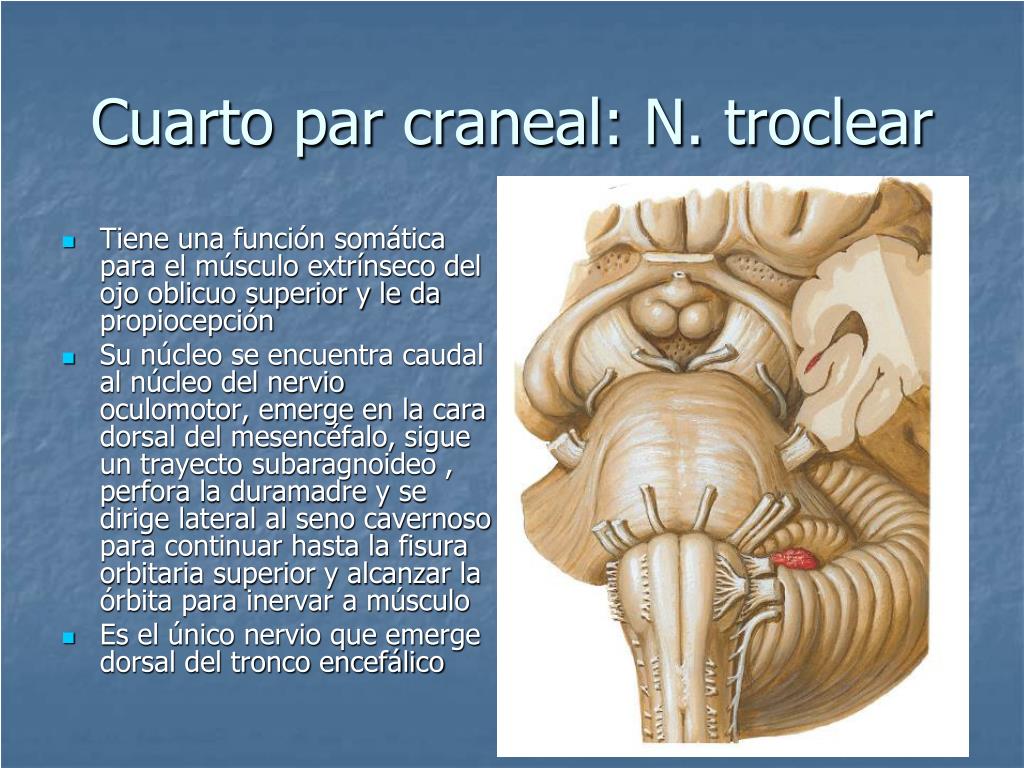 Cuarto par craneal: N. troclear

- Tiene una función somática para el músculo extrínseco del ojo oblicuo superior y le da propiocepción
- Su núcleo se encuentra caudal al núcleo del nervio oculomotor, emerge en la cara dorsal del mesencéfalo, sigue un trayecto subaragnoideo , perfora la duramadre y se dirige lateral al seno cavernoso para continuar hasta la fisura orbitaria superior y alcanzar la órbita para inervar a músculo
- Es el único nervio que emerge dorsal del tronco encefálico